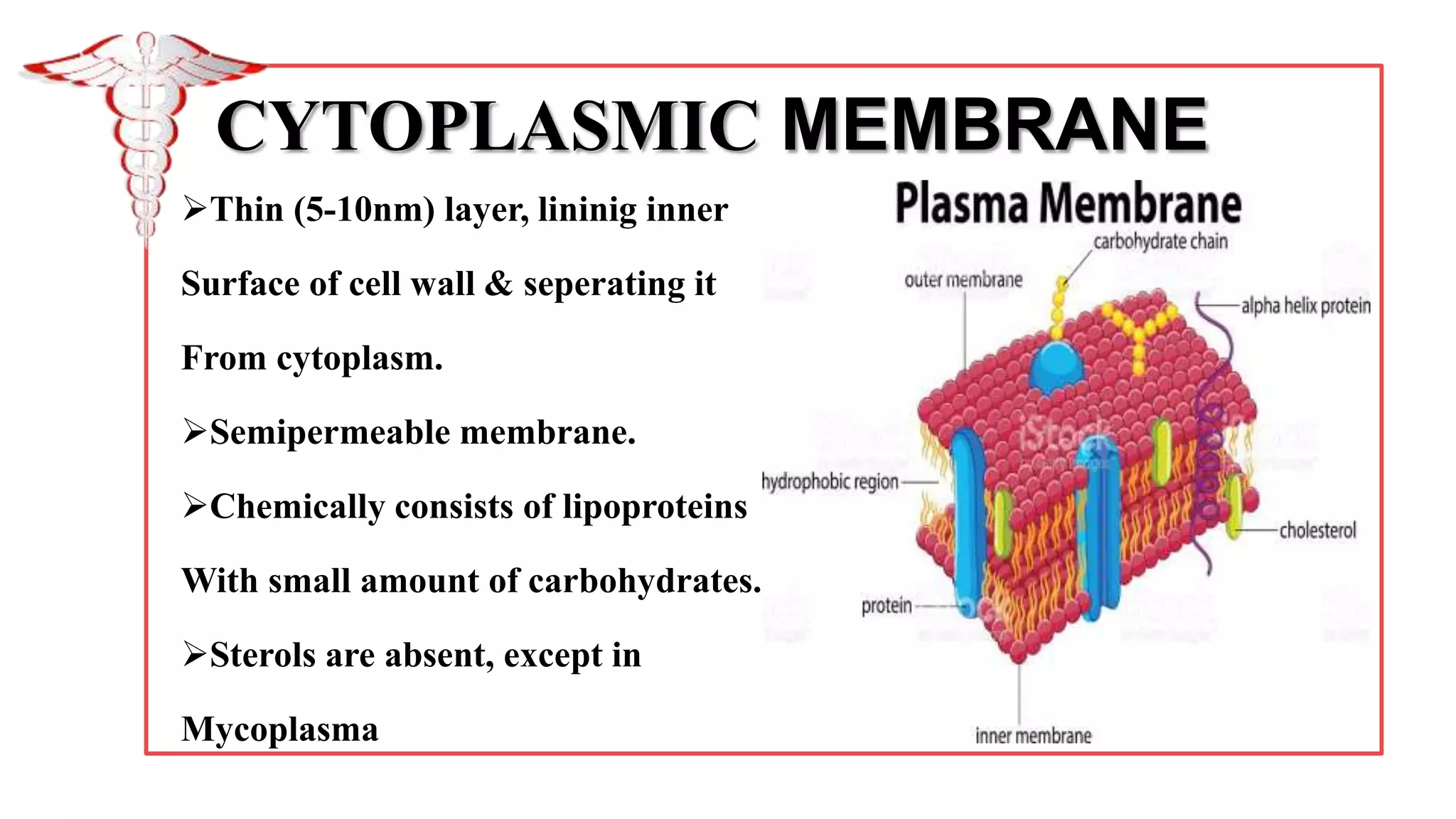 CYTOPLASMIC MEMBRANE

➢Thin (5-10nm) layer, lininig inner Surface of cell wall & seperating it From cytoplasm.

➢Semipermeable membrane.

➢Chemically consists of lipoproteins With small amount of carbohydrates.

➢Sterols are absent, except in Mycoplasma

Plasma Membrane

carbohydrate chain

outer membrane

alpha helix protein

iStock

hydrophobic region

cholesterol

protein

inner membrane